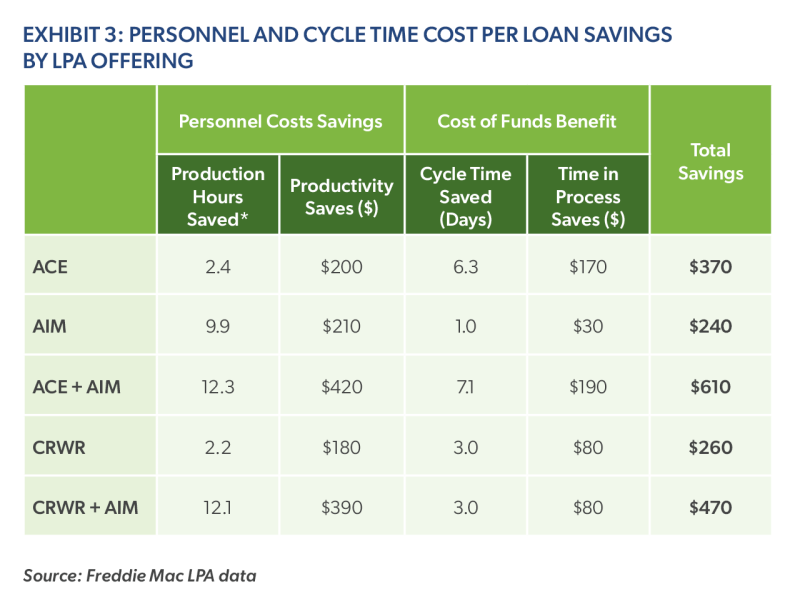 EXHIBIT 3: PERSONNEL AND CYCLE TIME COST PER LOAN SAVINGS BY LPA OFFERING

| | Personnel Costs Savings | | Cost of Funds Benefit | | Total Savings |
|---|---|---|---|---|---|
| | Production Hours Saved* | Productivity Saves ($) | Cycle Time Saved (Days) | Time in Process Saves ($) | |
| ACE | 2.4 | $200 | 6.3 | $170 | $370 |
| AIM | 9.9 | $210 | 1.0 | $30 | $240 |
| ACE + AIM | 12.3 | $420 | 7.1 | $190 | $610 |
| CRWR | 2.2 | $180 | 3.0 | $80 | $260 |
| CRWR + AIM | 12.1 | $390 | 3.0 | $80 | $470 |

Source: Freddie Mac LPA data